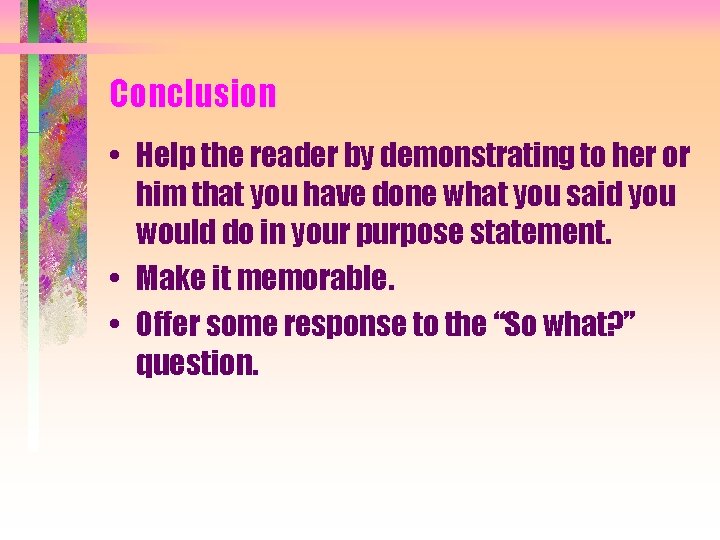 Conclusion

• Help the reader by demonstrating to her or him that you have done what you said you would do in your purpose statement.
• Make it memorable.
• Offer some response to the “So what?” question.